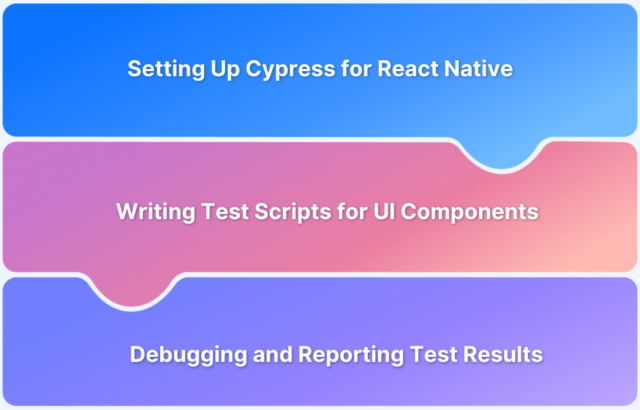 Setting Up Cypress for React Native

Writing Test Scripts for UI Components

Debugging and Reporting Test Results